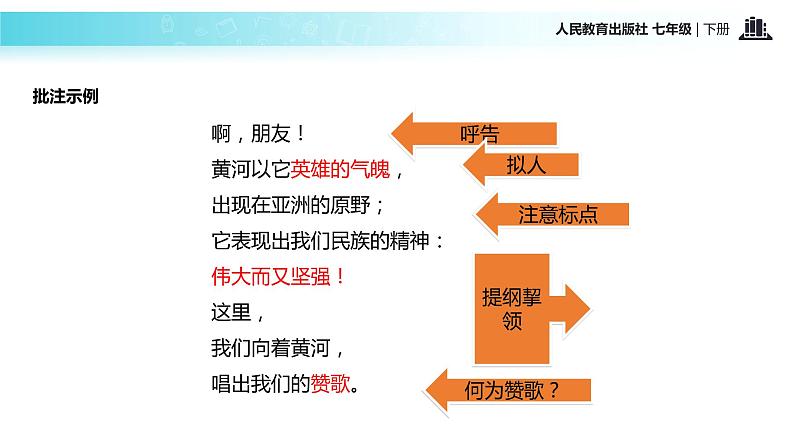 人民教育出版社 七年级 | 下册

批注示例

啊，朋友！
黄河以它英雄的气魄，
出现在亚洲的原野；
它表现出我们民族的精神：
伟大而又坚强！
这里，
我们向着黄河，
唱出我们的赞歌。

呼告
拟人
注意标点
提纲挈领
何为赞歌？